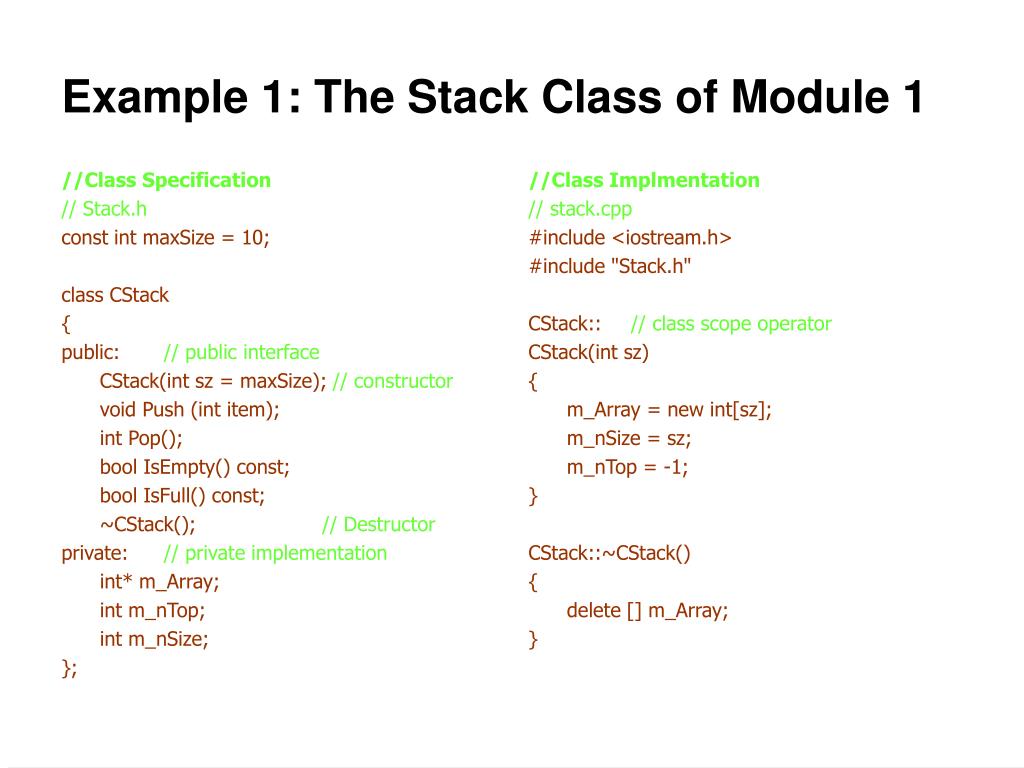 Example 1: The Stack Class of Module 1

//Class Specification
// Stack.h
const int maxSize = 10;

class CStack
{
public: // public interface
CStack(int sz = maxSize); // constructor
void Push (int item);
int Pop();
bool IsEmpty() const;
bool IsFull() const;
~CStack(); // Destructor
private: // private implementation
int* m_Array;
int m_nTop;
int m_nSize;
};

//Class Implmentation
// stack.cpp
#include <iostream.h>
#include "Stack.h"

CStack:: // class scope operator
CStack(int sz)
{
m_Array = new int[sz];
m_nSize = sz;
m_nTop = -1;
}

CStack::~CStack()
{
delete [] m_Array;
}